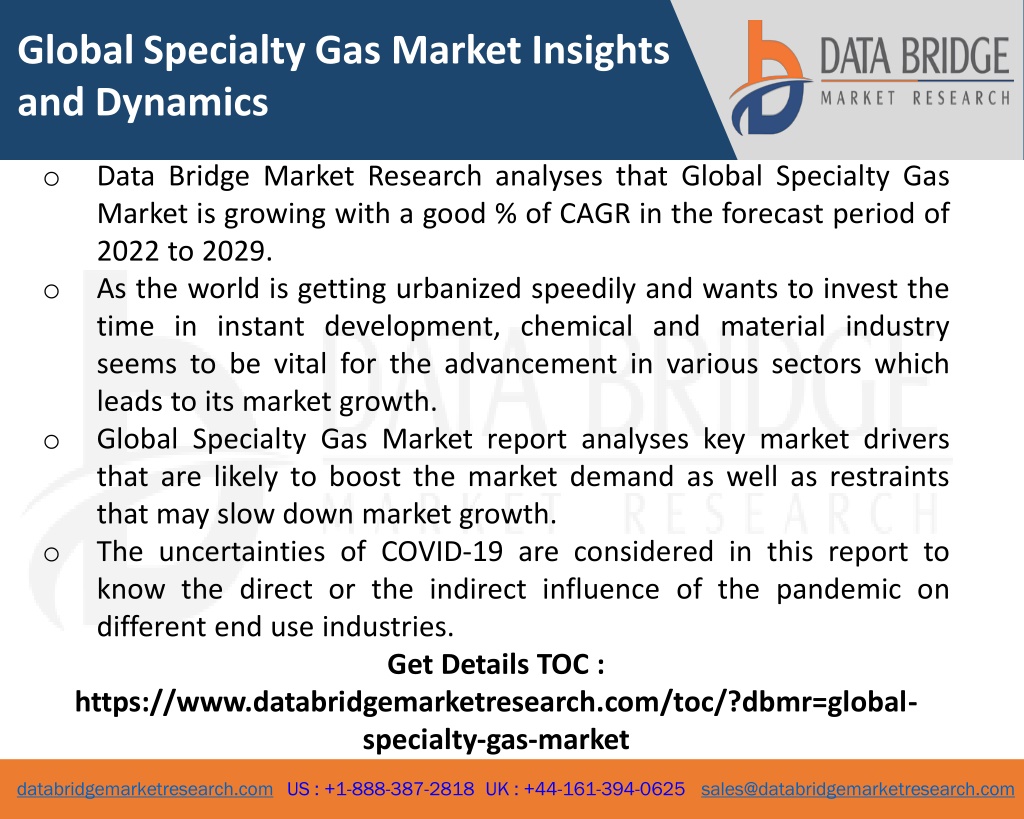 Global Specialty Gas Market Insights and Dynamics

DATA BRIDGE
MARKET RESEARCH

o Data Bridge Market Research analyses that Global Specialty Gas Market is growing with a good % of CAGR in the forecast period of 2022 to 2029.

o As the world is getting urbanized speedily and wants to invest the time in instant development, chemical and material industry seems to be vital for the advancement in various sectors which leads to its market growth.

o Global Specialty Gas Market report analyses key market drivers that are likely to boost the market demand as well as restraints that may slow down market growth.

o The uncertainties of COVID-19 are considered in this report to know the direct or the indirect influence of the pandemic on different end use industries.

Get Details TOC :
https://www.databridgemarketresearch.com/toc/?dbmr=global-specialty-gas-market

databridgemarketresearch.com US : +1-888-387-2818 UK : +44-161-394-0625 sales@databridgemarketresearch.com